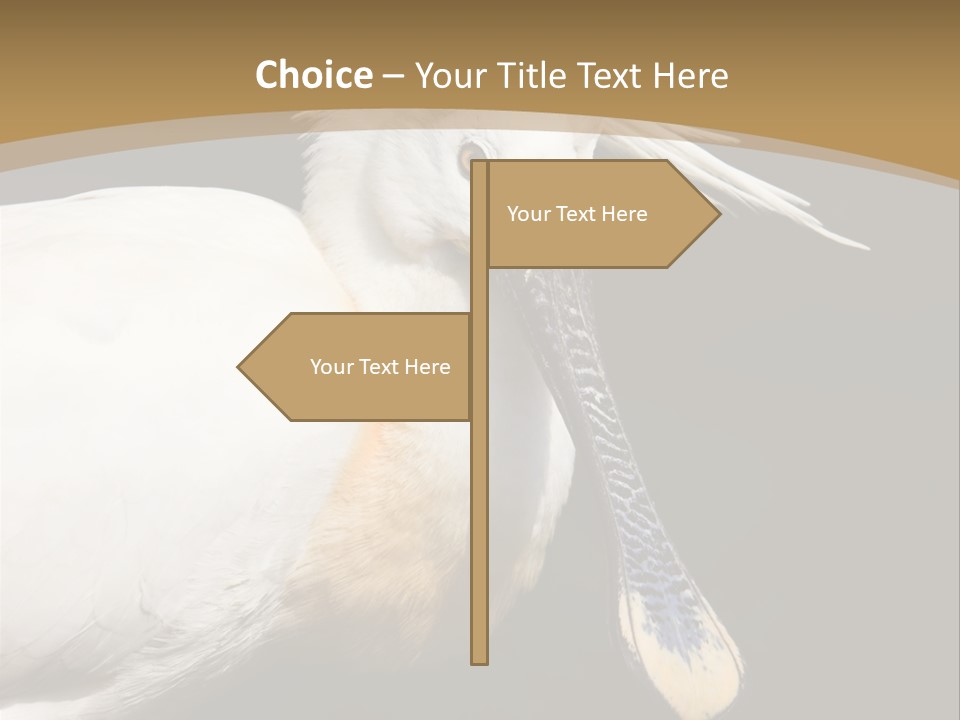 Choice – Your Title Text Here

Your Text Here

Your Text Here